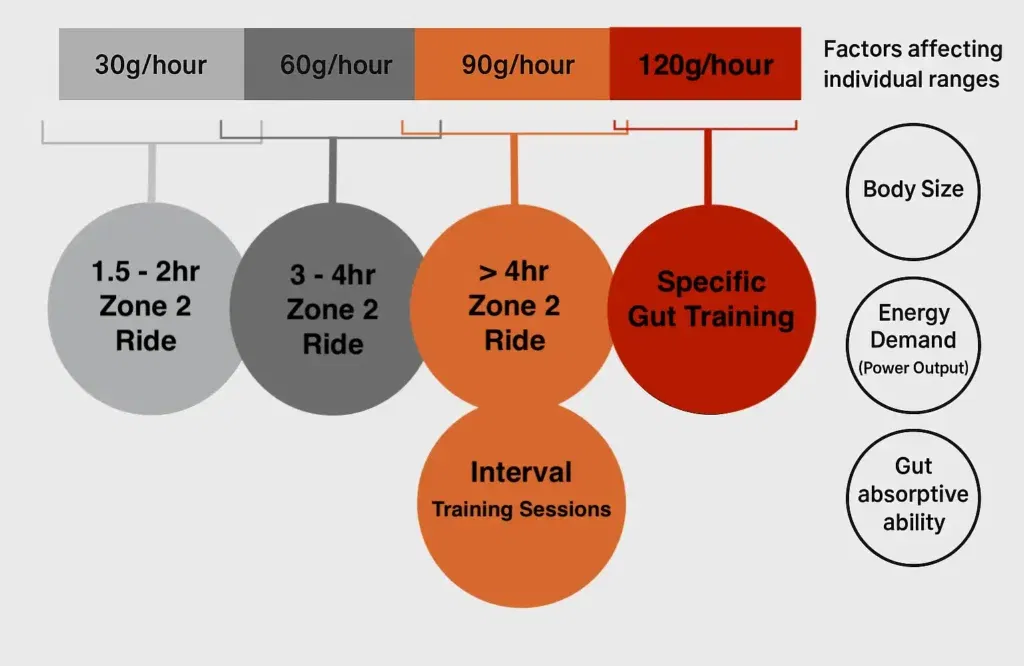 30g/hour
60g/hour
90g/hour
120g/hour

Factors affecting individual ranges

1.5 - 2hr Zone 2 Ride

3 - 4hr Zone 2 Ride

> 4hr Zone 2 Ride

Specific Gut Training

Interval Training Sessions

Body Size

Energy Demand (Power Output)

Gut absorptive ability